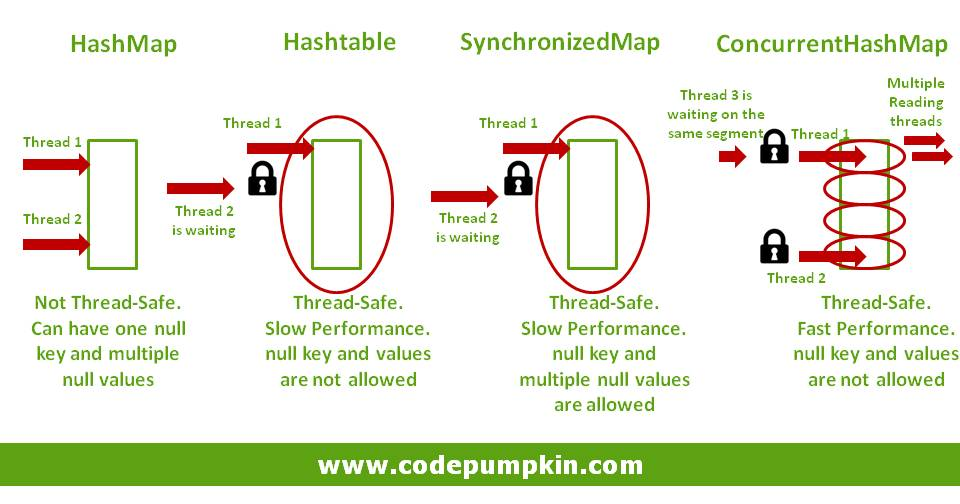 HashMap

Thread 1

Thread 2

Not Thread-Safe. Can have one null key and multiple null values

Hashtable

Thread 1

Thread 2 is waiting

Thread-Safe. Slow Performance. null key and values are not allowed

SynchronizedMap

Thread 1

Thread 2 is waiting

Thread-Safe. Slow Performance. null key and multiple null values are allowed

ConcurrentHashMap

Thread 3 is waiting on the same segment

Thread 1

Multiple Reading threads

Thread 2

Thread-Safe. Fast Performance. null key and values are not allowed

www.codepumpkin.com